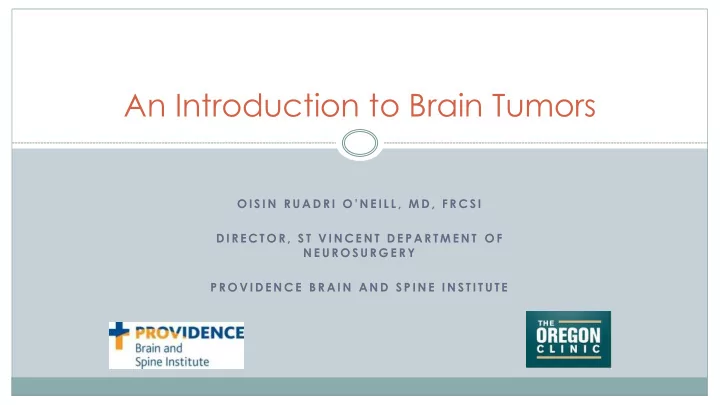 An Introduction to Brain Tumors

OISIN RUADRI O'NEILL, MD, FRCSI

DIRECTOR, ST VINCENT DEPARTMENT OF NEUROSURGERY

PROVIDENCE BRAIN AND SPINE INSTITUTE

PROVIDENCE Brain and Spine Institute

THE OREGON CLINIC